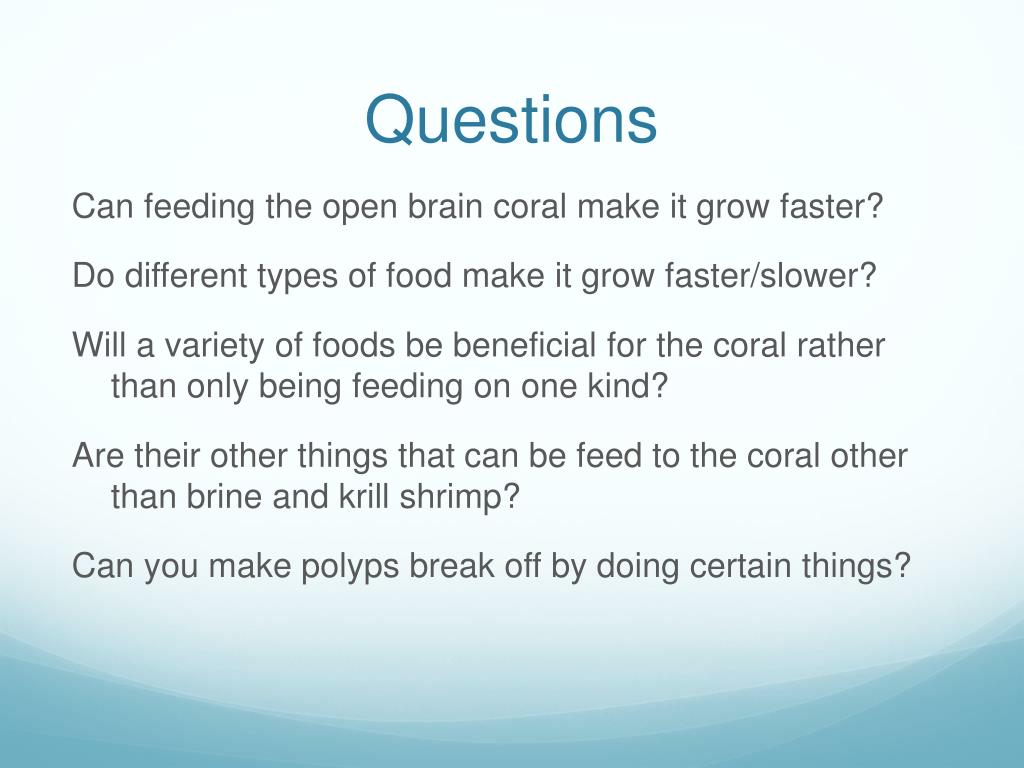 Questions

Can feeding the open brain coral make it grow faster?

Do different types of food make it grow faster/slower?

Will a variety of foods be beneficial for the coral rather than only being feeding on one kind?

Are their other things that can be feed to the coral other than brine and krill shrimp?

Can you make polyps break off by doing certain things?